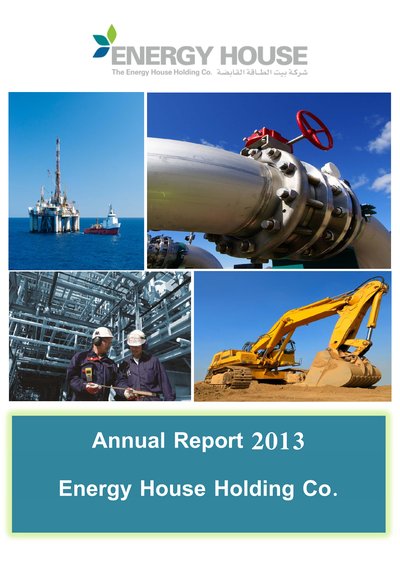 ENERGY HOUSE
The Energy House Holding Co. شركة بيت الطاقة القابضة

Annual Report 2013

Energy House Holding Co.